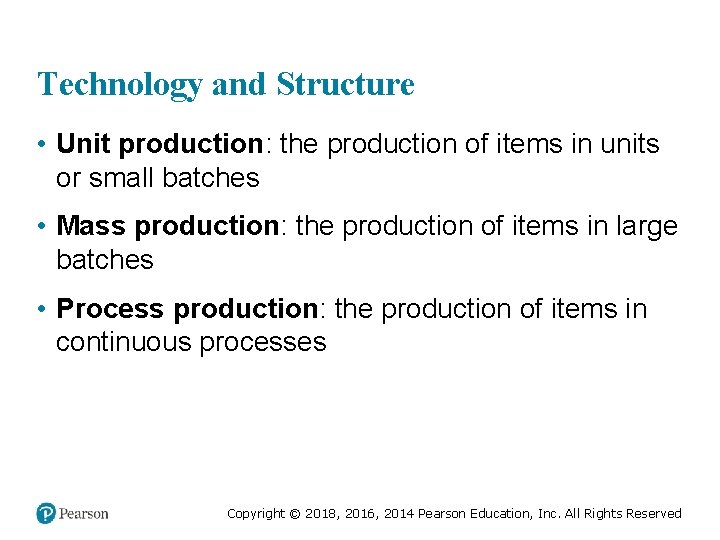 Technology and Structure

• Unit production: the production of items in units or small batches

• Mass production: the production of items in large batches

• Process production: the production of items in continuous processes

Pearson

Copyright © 2018, 2016, 2014 Pearson Education, Inc. All Rights Reserved